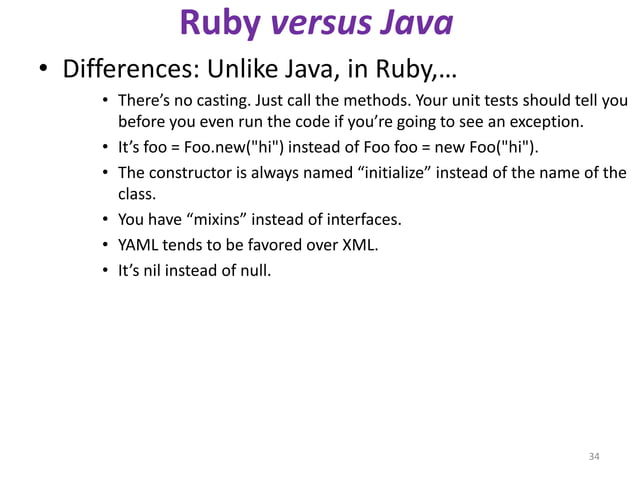 Ruby versus Java

• Differences: Unlike Java, in Ruby,…

• There’s no casting. Just call the methods. Your unit tests should tell you before you even run the code if you’re going to see an exception.
• It’s foo = Foo.new("hi") instead of Foo foo = new Foo("hi").
• The constructor is always named “initialize” instead of the name of the class.
• You have “mixins” instead of interfaces.
• YAML tends to be favored over XML.
• It’s nil instead of null.

34